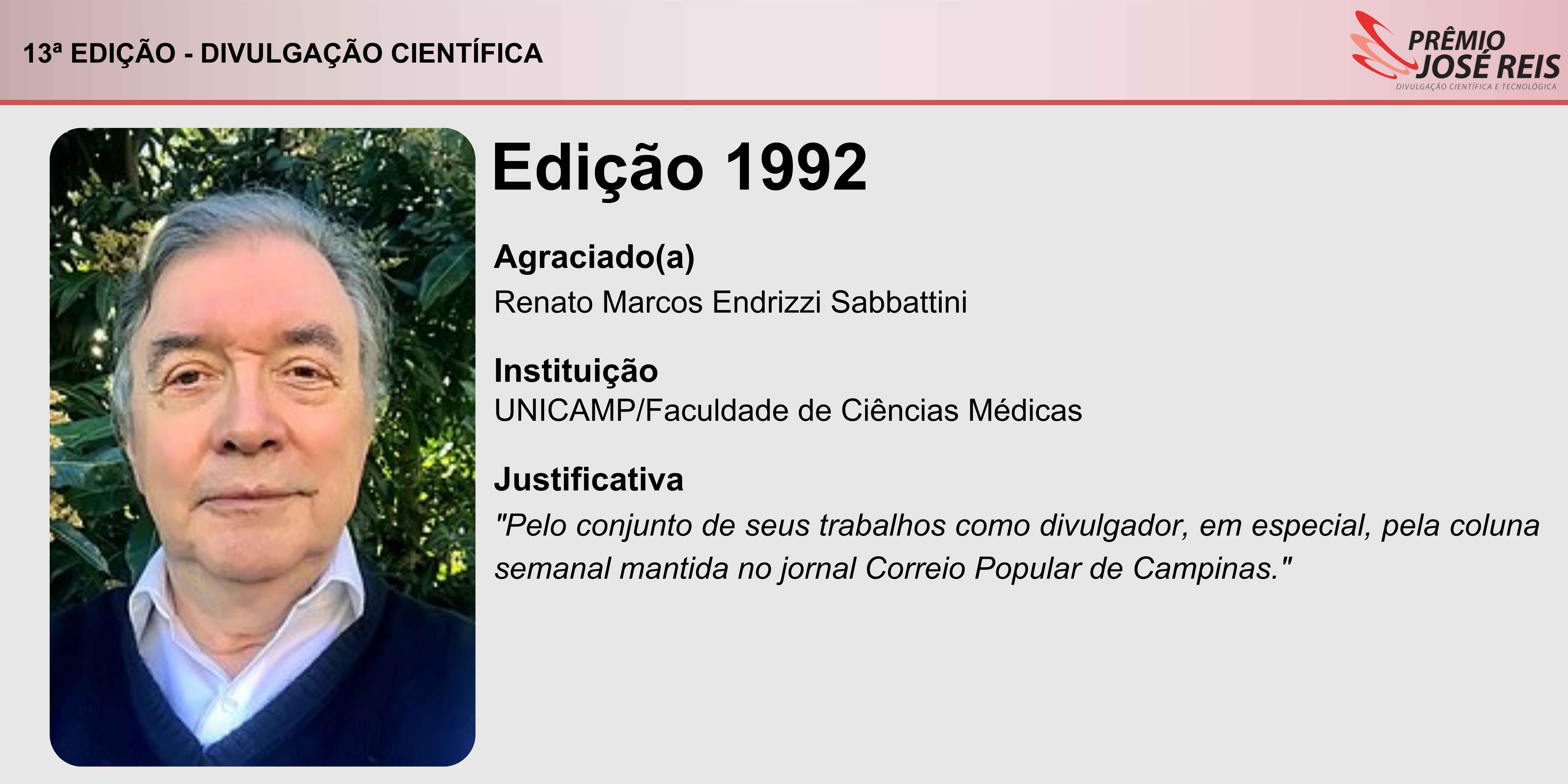 13ª EDIÇÃO - DIVULGAÇÃO CIENTÍFICA

PRÊMIO JOSÉ REIS
DIVULGAÇÃO CIENTÍFICA E TECNOLÓGICA

Edição 1992

Agraciado(a)
Renato Marcos Endrizzi Sabbattini

Instituição
UNICAMP/Faculdade de Ciências Médicas

Justificativa
"Pelo conjunto de seus trabalhos como divulgador, em especial, pela coluna semanal mantida no jornal Correio Popular de Campinas."